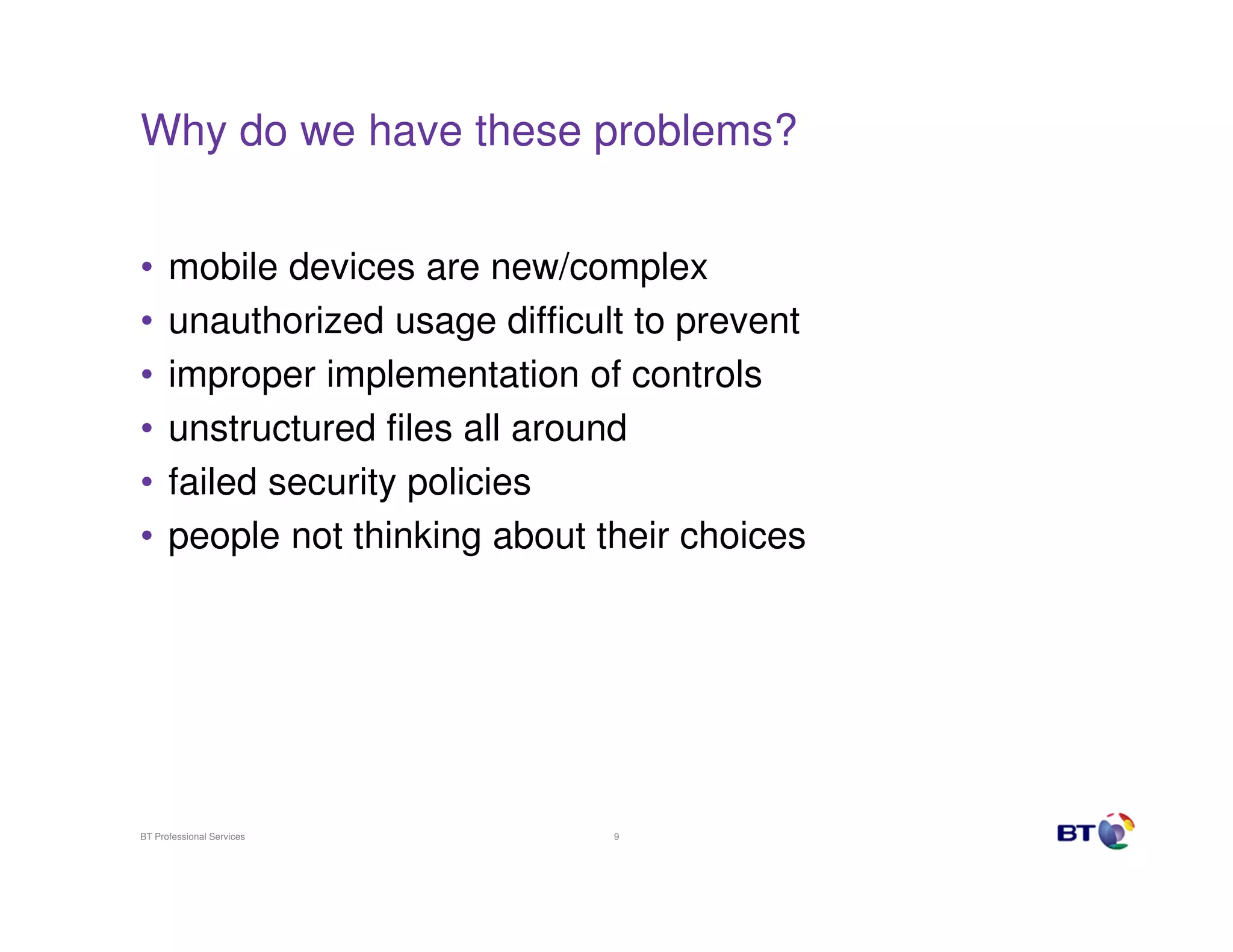 Why do we have these problems?

• mobile devices are new/complex
• unauthorized usage difficult to prevent
• improper implementation of controls
• unstructured files all around
• failed security policies
• people not thinking about their choices

BT Professional Services

9

BT